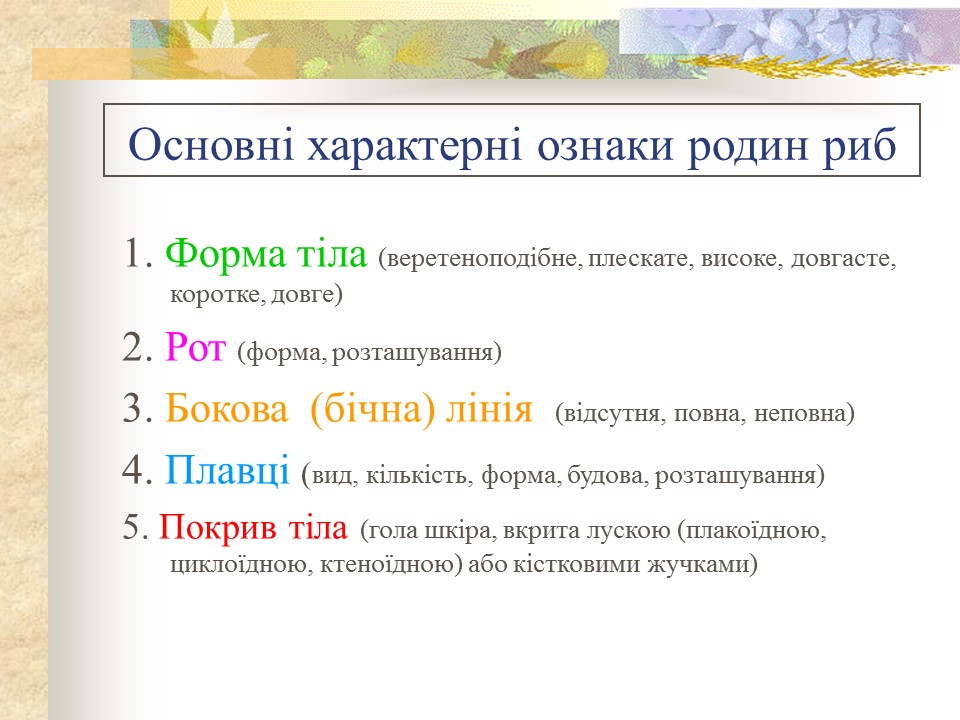 Основні характерні ознаки родин риб

1. Форма тіла (веретеноподібне, плескате, високе, довгасте, коротке, довге)

2. Рот (форма, розташування)

3. Бокова (бічна) лінія (відсутня, повна, неповна)

4. Плавці (вид, кількість, форма, будова, розташування)

5. Покрив тіла (гола шкіра, вкрита лускою (плакоїдною, циклоїдною, ктеноїдною) або кістковими жучками)